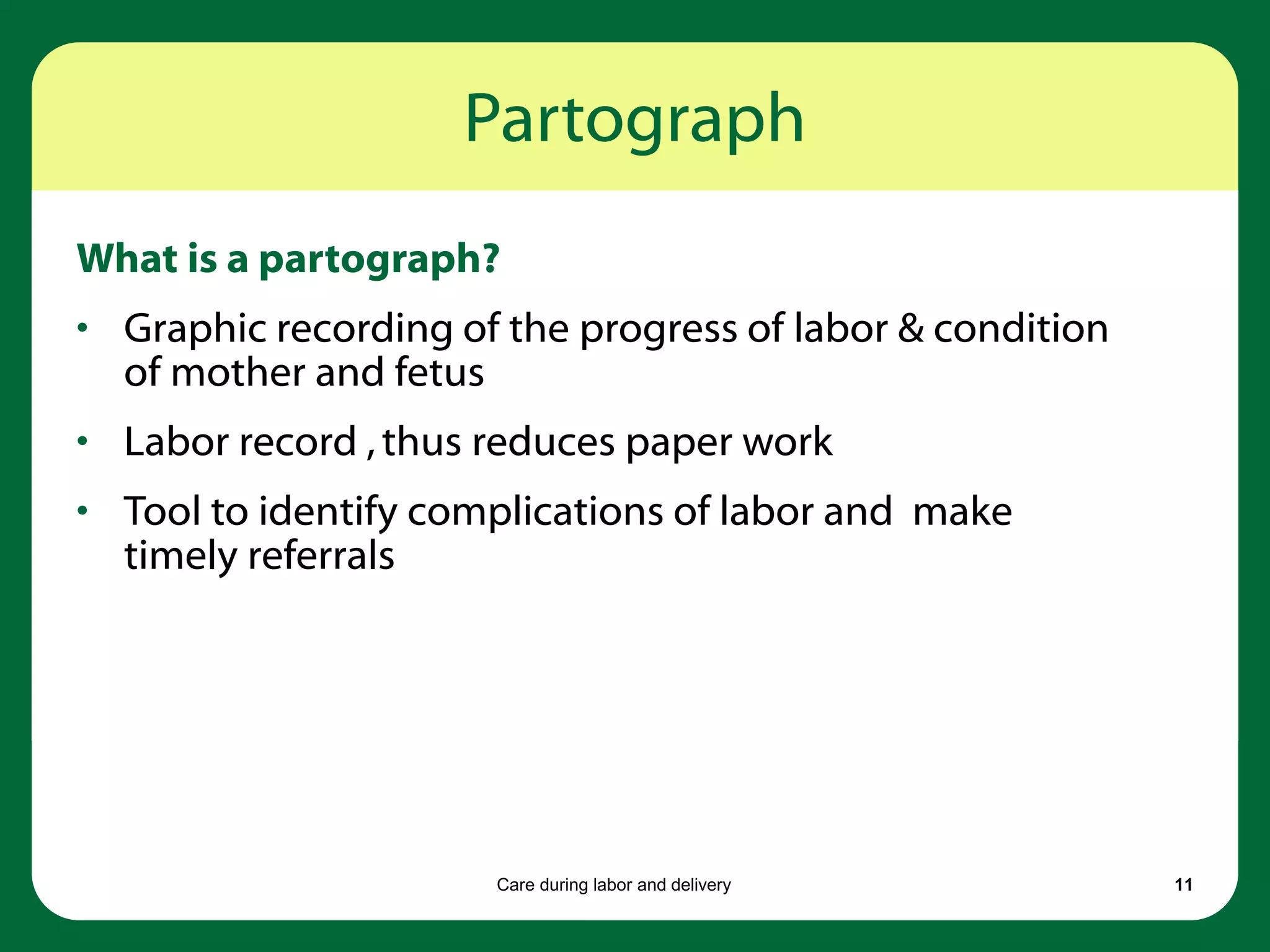 Partograph

What is a partograph?

• Graphic recording of the progress of labor & condition of mother and fetus

• Labor record , thus reduces paper work

• Tool to identify complications of labor and make timely referrals

Care during labor and delivery

11